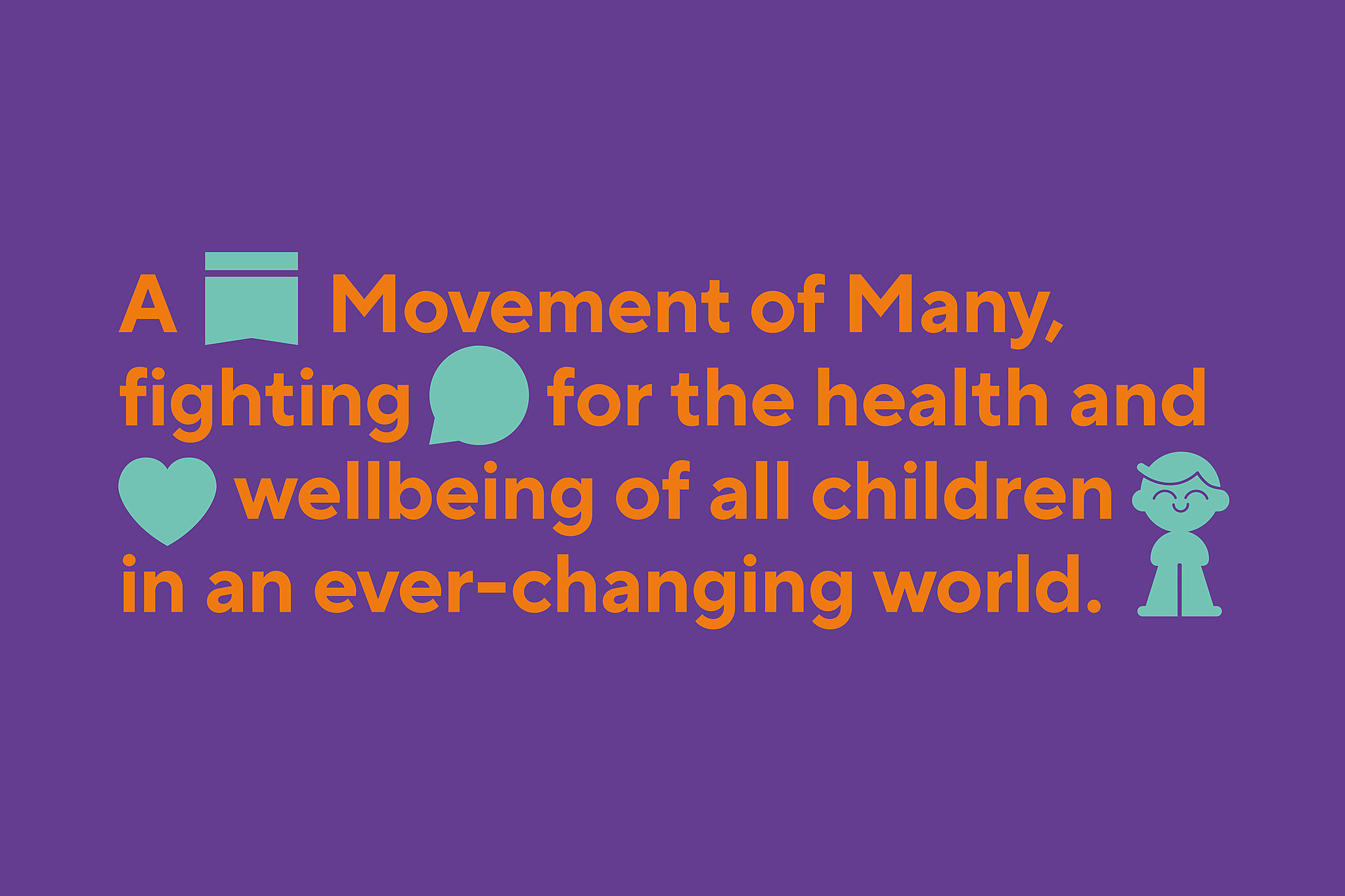 A Movement of Many, fighting for the health and wellbeing of all children in an ever-changing world.